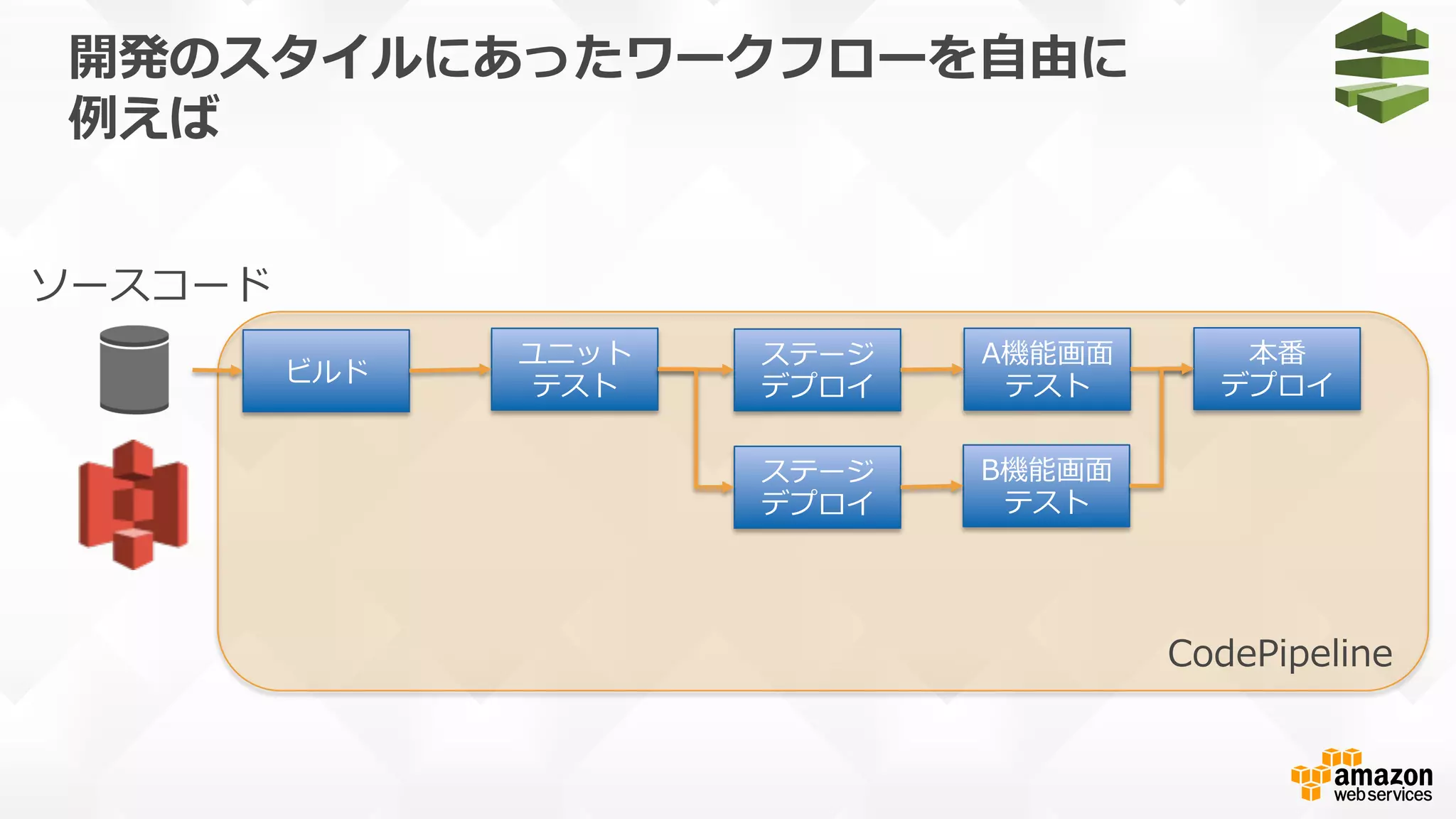 開発のスタイルにあったワークフローを自由に
例えば

ソースコード

ビルド

ユニット
テスト

ステージ
デプロイ

A機能画面
テスト

本番
デプロイ

ステージ
デプロイ

B機能画面
テスト

CodePipeline

amazon
web services